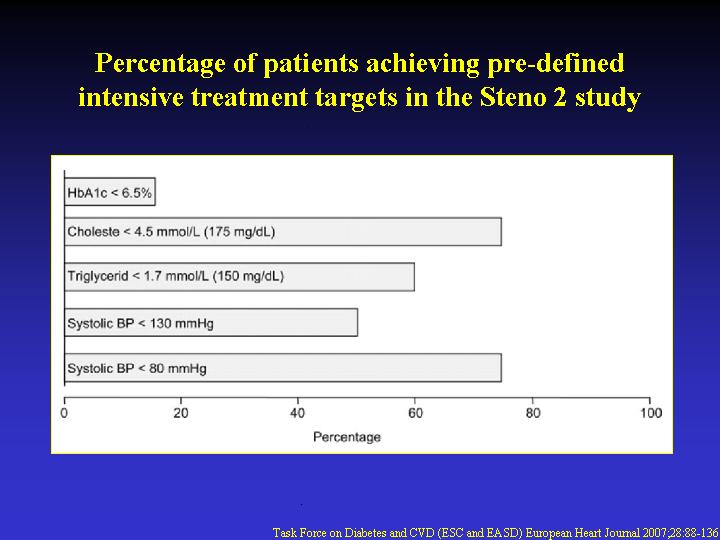 Percentage of patients achieving pre-defined intensive treatment targets in the Steno 2 study

HbA1c < 6.5%

Choleste < 4.5 mmol/L (175 mg/dL)

Triglycerid < 1.7 mmol/L (150 mg/dL)

Systolic BP < 130 mmHg

Systolic BP < 80 mmHg

0 20 40 60 80 100

Percentage

Task Force on Diabetes and CVD (ESC and EASD) European Heart Journal 2007;28:88-136